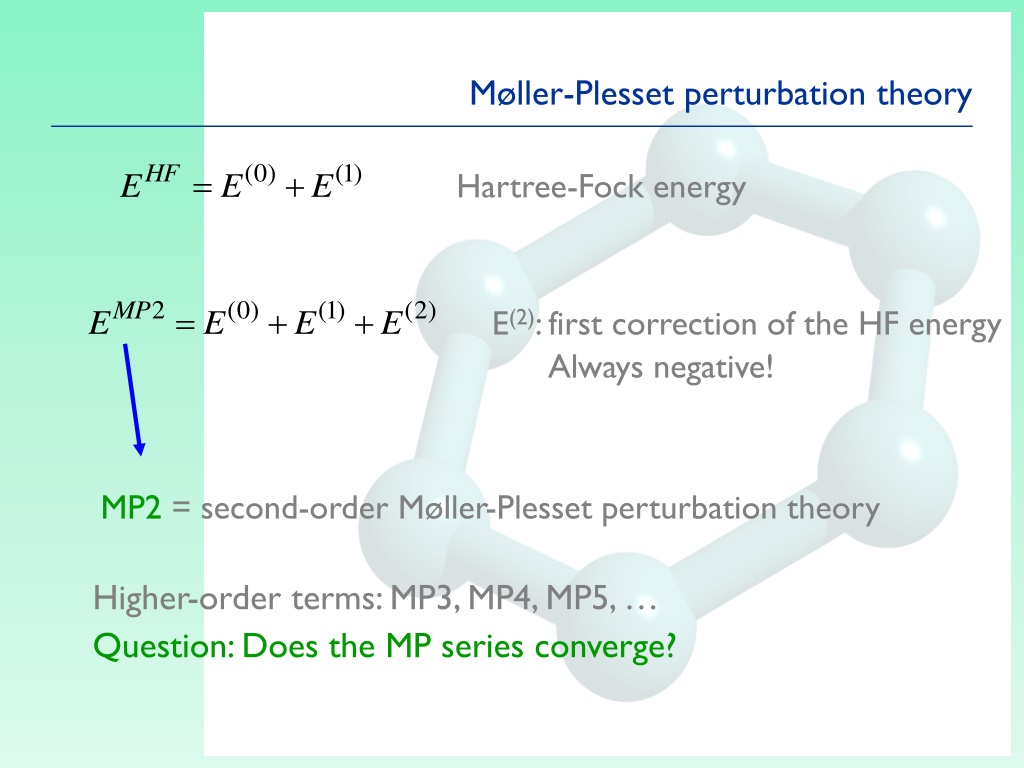 Møller-Plesset perturbation theory

$E^{HF} = E^{(0)} + E^{(1)}$ Hartree-Fock energy

$E^{MP2} = E^{(0)} + E^{(1)} + E^{(2)}$ $E^{(2)}$: first correction of the HF energy
Always negative!

MP2 = second-order Møller-Plesset perturbation theory

Higher-order terms: MP3, MP4, MP5, …
Question: Does the MP series converge?